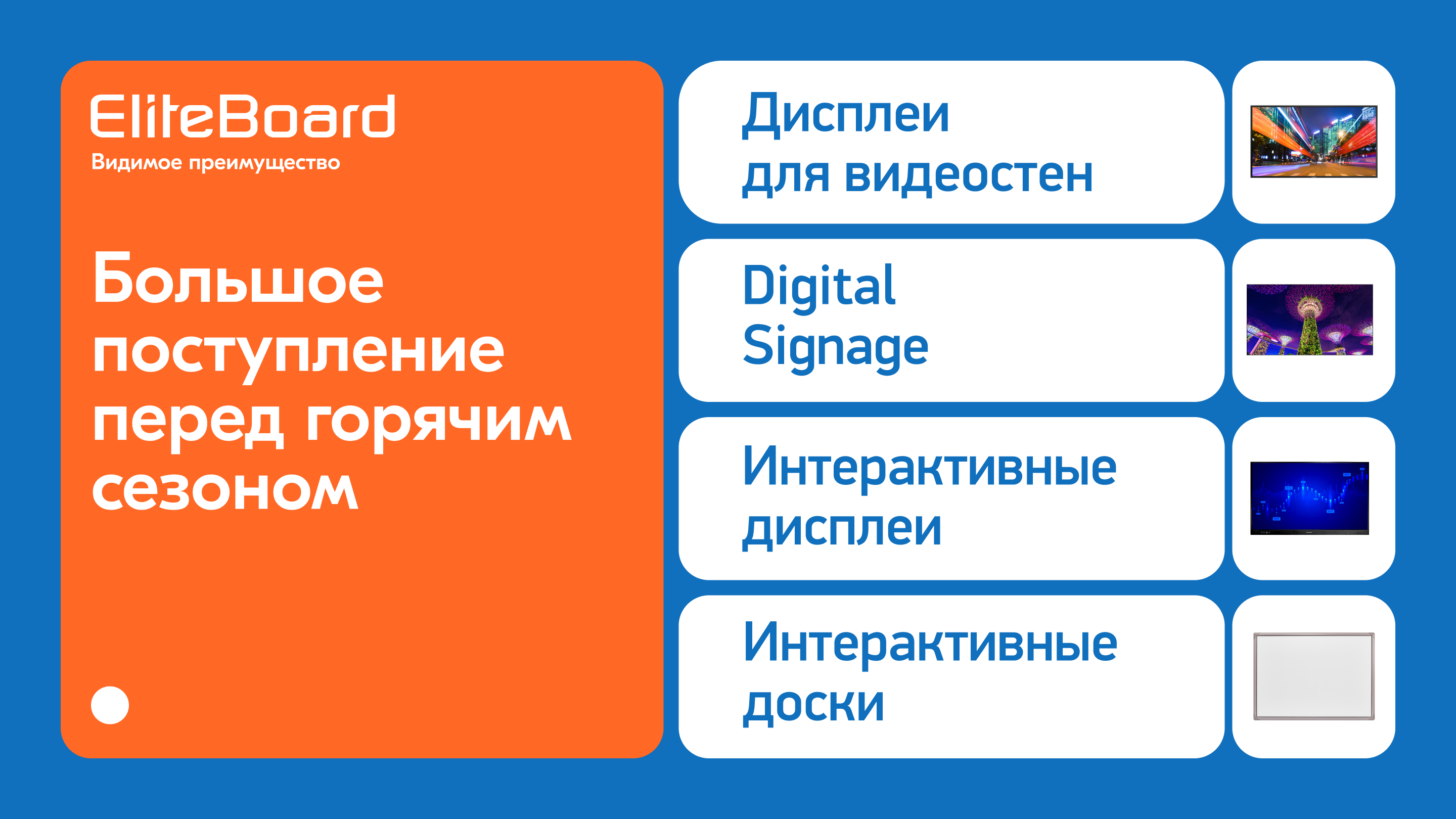 EliteBoard
Видимое преимущество

Большое поступление перед горячим сезоном

Дисплеи для видеостен

Digital Signage

Интерактивные дисплеи

Интерактивные доски